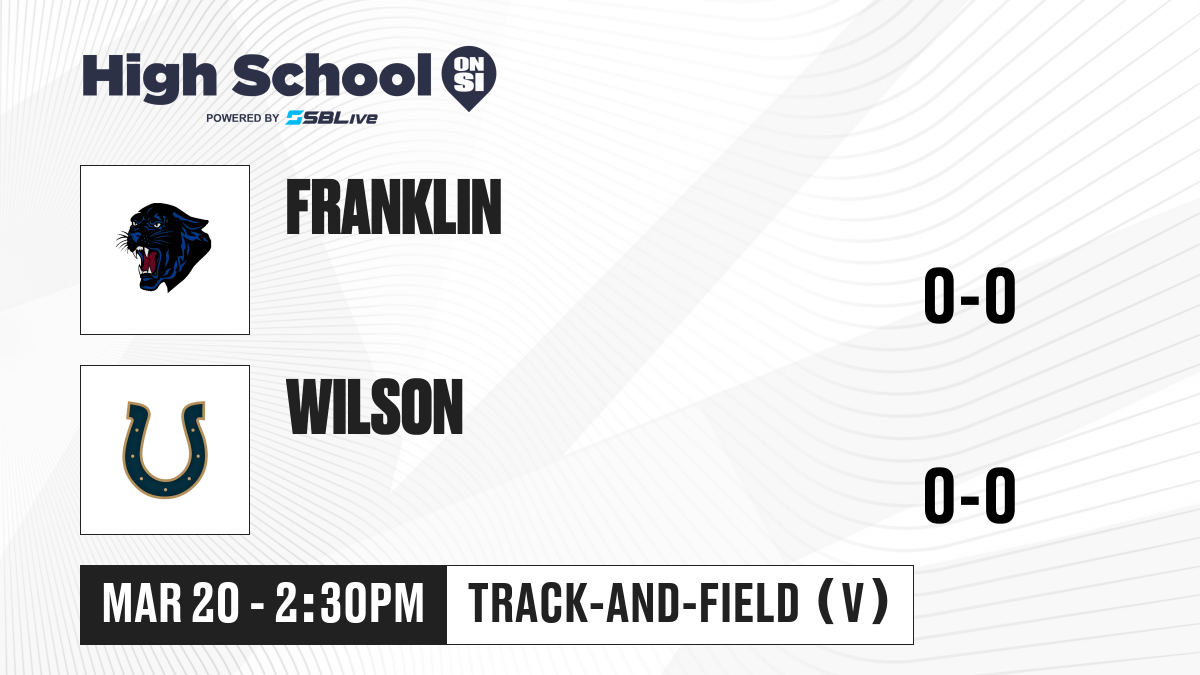 High School ON SI
POWERED BY SBLive

FRANKLIN

0-0

WILSON

0-0

MAR 20 - 2:30PM

TRACK-AND-FIELD (V)